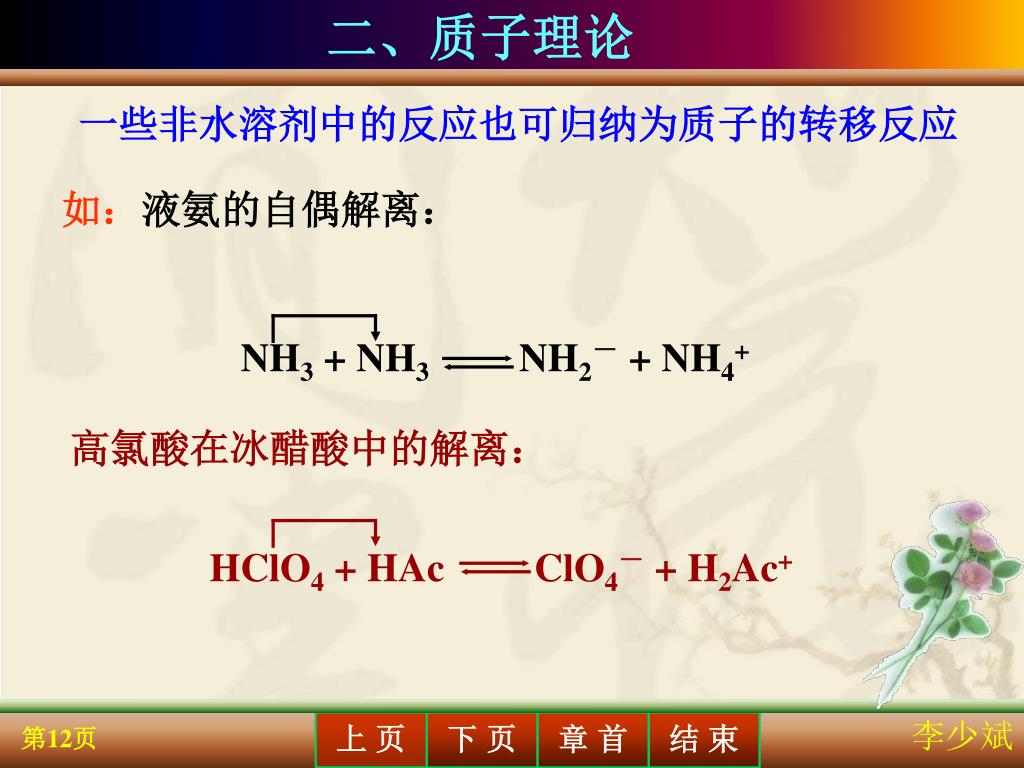 二、质子理论

一些非水溶剂中的反应也可归纳为质子的转移反应

如：液氨的自偶解离：

$NH_3 + NH_3 \rightleftharpoons NH_2^- + NH_4^+$

高氯酸在冰醋酸中的解离：

$HClO_4 + HAc \rightleftharpoons ClO_4^- + H_2Ac^+$

第12页

上 页 下 页 章 首 结 束

李少斌